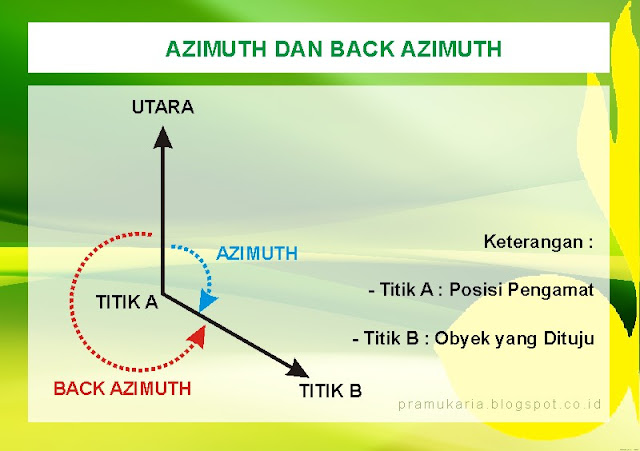 AZIMUTH DAN BACK AZIMUTH

UTARA

AZIMUTH

TITIK A

BACK AZIMUTH

TITIK B

Keterangan :

- Titik A : Posisi Pengamat

- Titik B : Obyek yang Dituju

pramukaria.blogspot.co.id